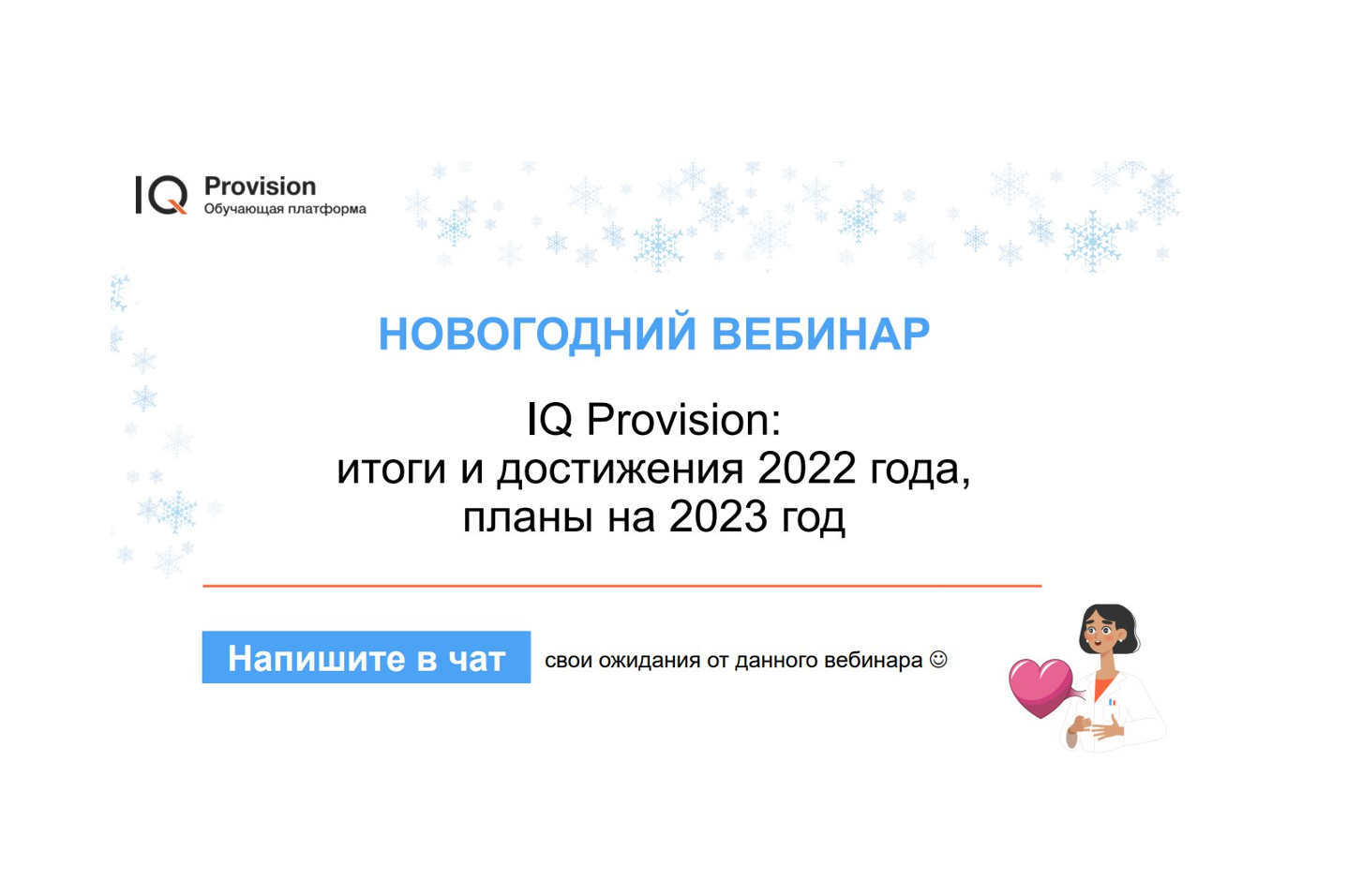 IQ Provision
Обучающая платформа

НОВОГОДНИЙ ВЕБИНАР

IQ Provision:
итоги и достижения 2022 года,
планы на 2023 год

Напишите в чат свои ожидания от данного вебинара ☺